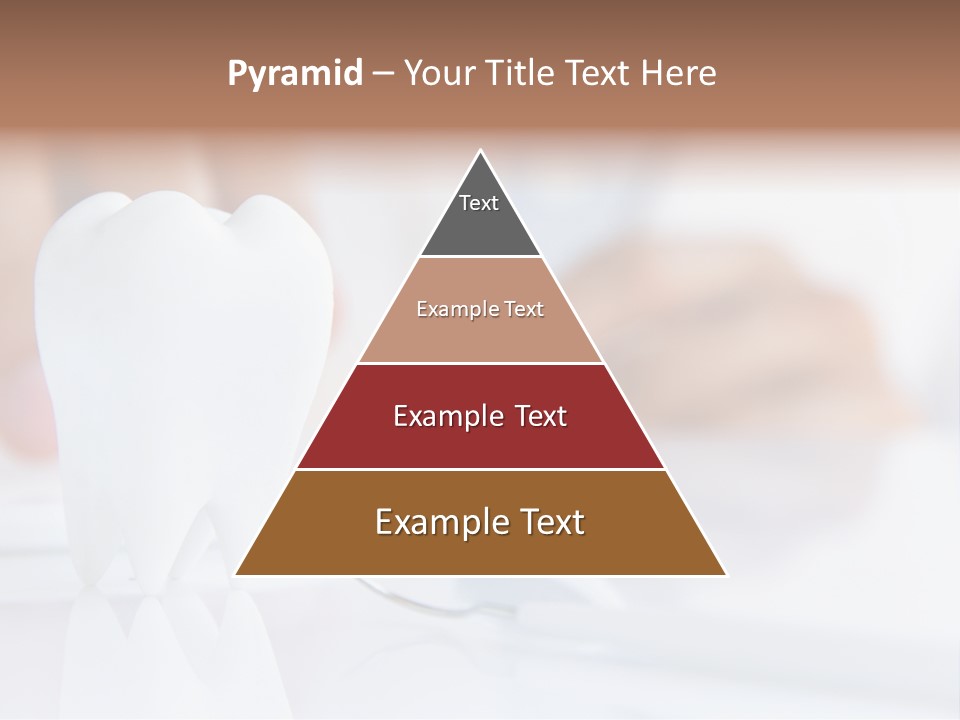 Pyramid – Your Title Text Here

Text

Example Text

Example Text

Example Text